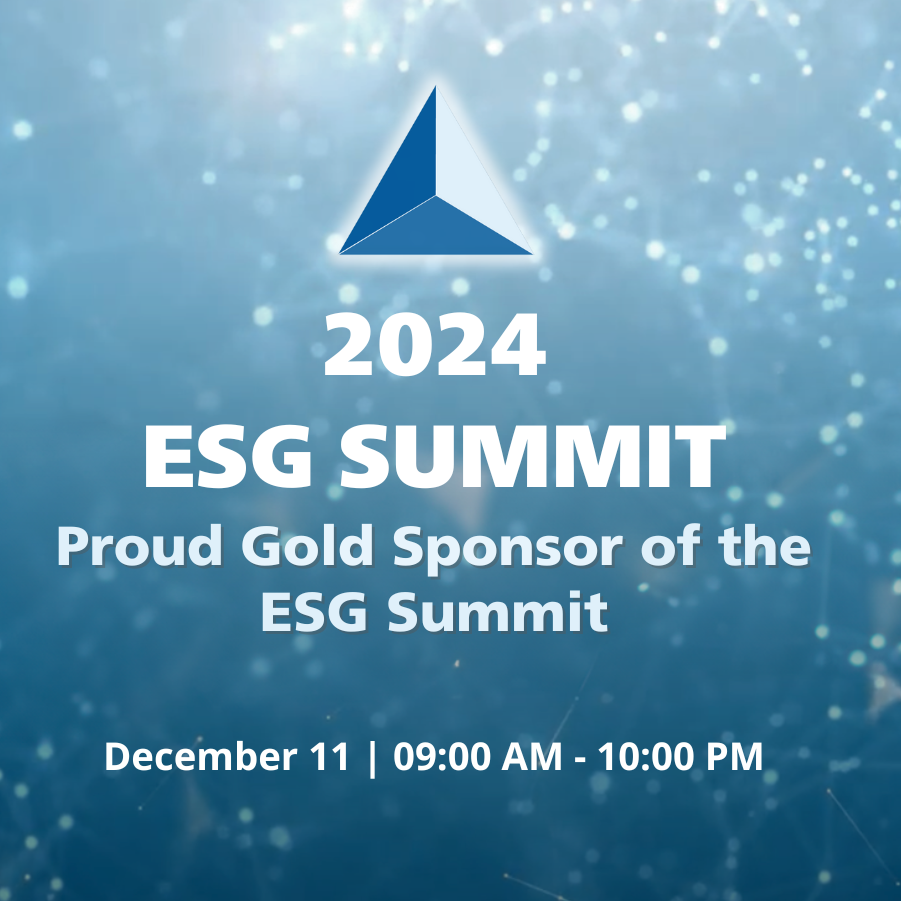 2024
ESG SUMMIT

Proud Gold Sponsor of the ESG Summit

December 11 | 09:00 AM - 10:00 PM